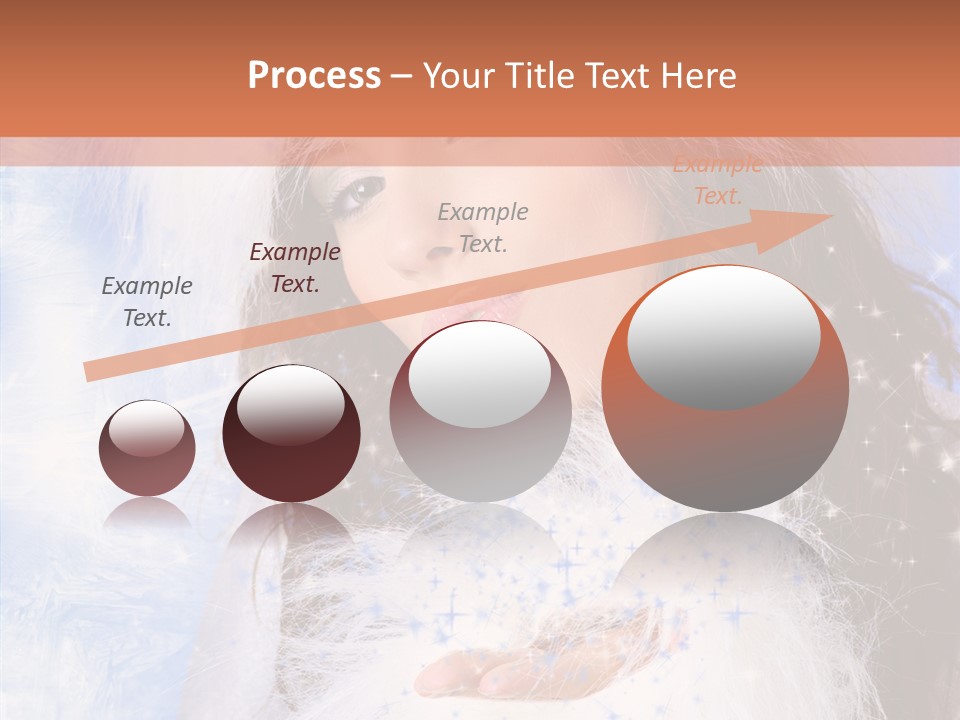 Process – Your Title Text Here

Example Text.

Example Text.

Example Text.

Example Text.